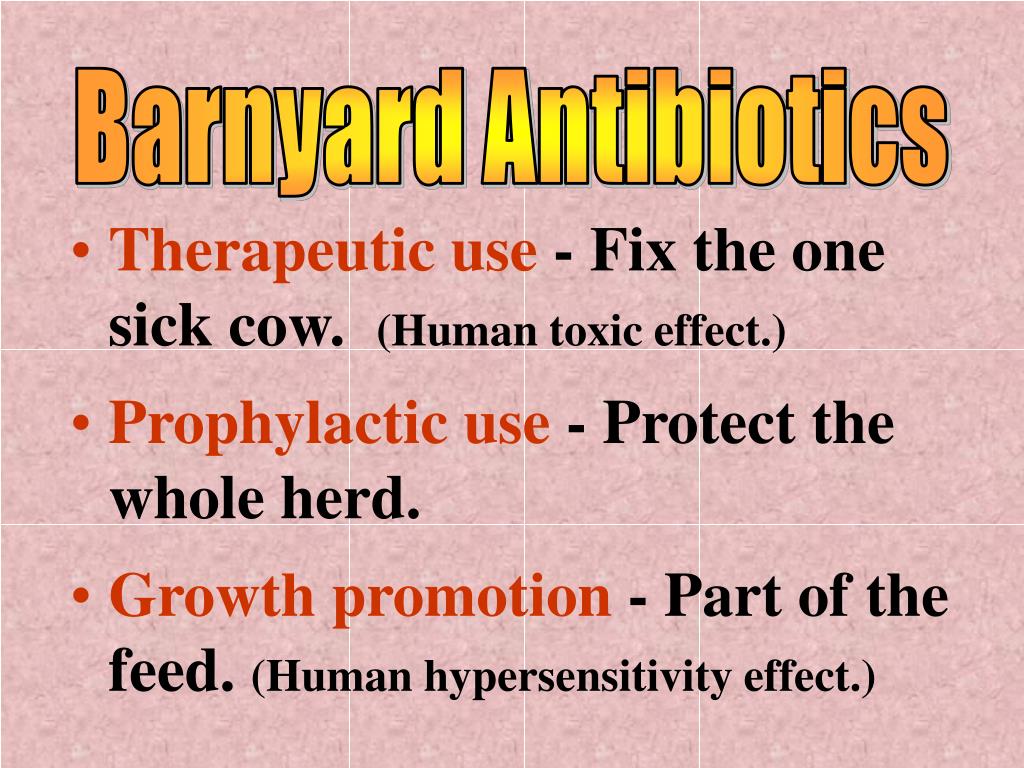 Barnyard Antibiotics

• Therapeutic use - Fix the one sick cow. (Human toxic effect.)

• Prophylactic use - Protect the whole herd.

• Growth promotion - Part of the feed. (Human hypersensitivity effect.)